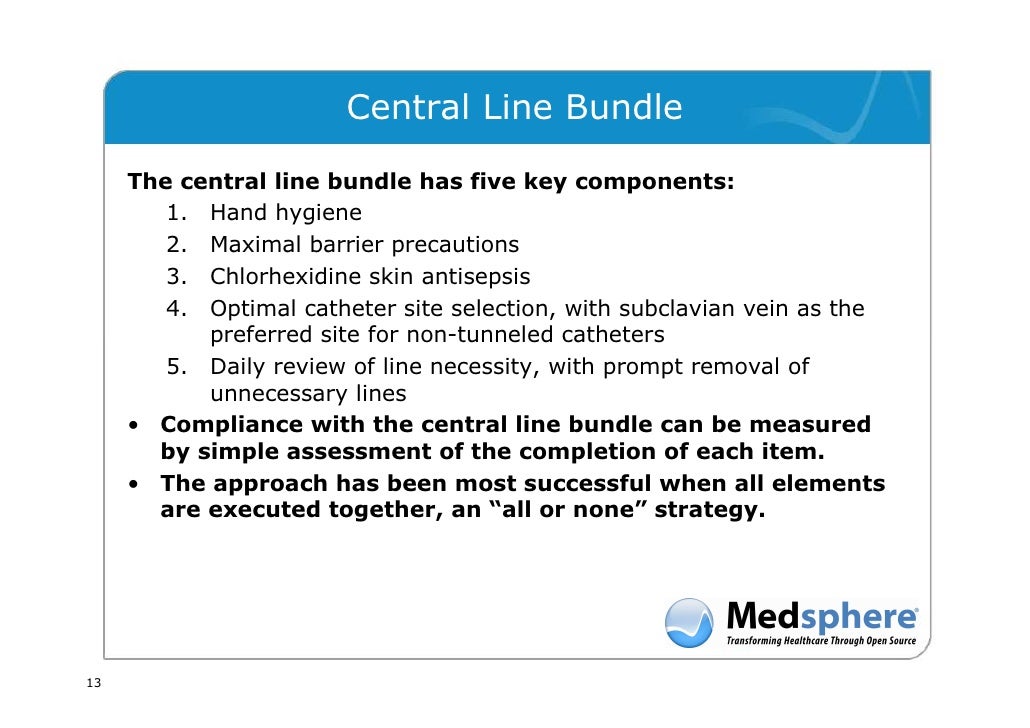 Central Line Bundle

The central line bundle has five key components:

1. Hand hygiene
2. Maximal barrier precautions
3. Chlorhexidine skin antisepsis
4. Optimal catheter site selection, with subclavian vein as the preferred site for non-tunneled catheters
5. Daily review of line necessity, with prompt removal of unnecessary lines

• Compliance with the central line bundle can be measured by simple assessment of the completion of each item.
• The approach has been most successful when all elements are executed together, an "all or none" strategy.

Medsphere®
Transforming Healthcare Through Open Source

13